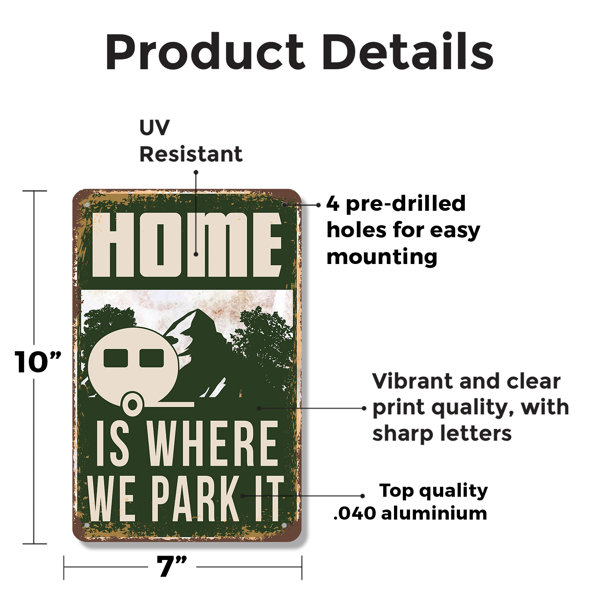 Product Details

UV Resistant

4 pre-drilled holes for easy mounting

10”

HOME

IS WHERE WE PARK IT

Vibrant and clear print quality, with sharp letters

Top quality .040 aluminium

7”